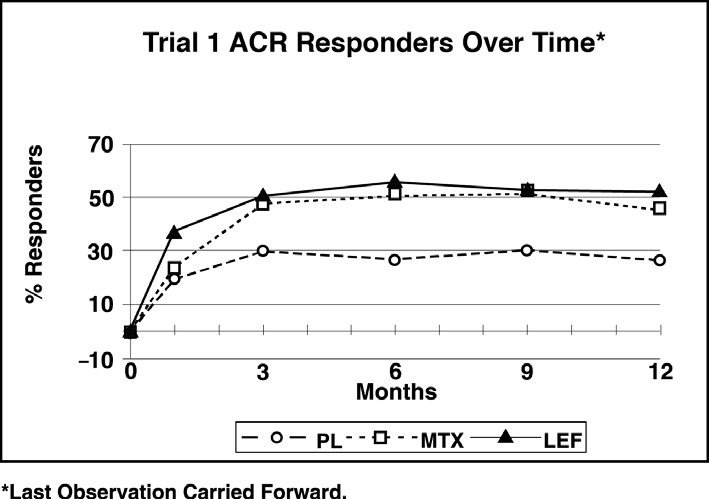 Trial 1 ACR Responders Over Time*

% Responders

70
50
30
10
–10

0
3
6
9
12

Months

PL
MTX
LEF

*Last Observation Carried Forward.